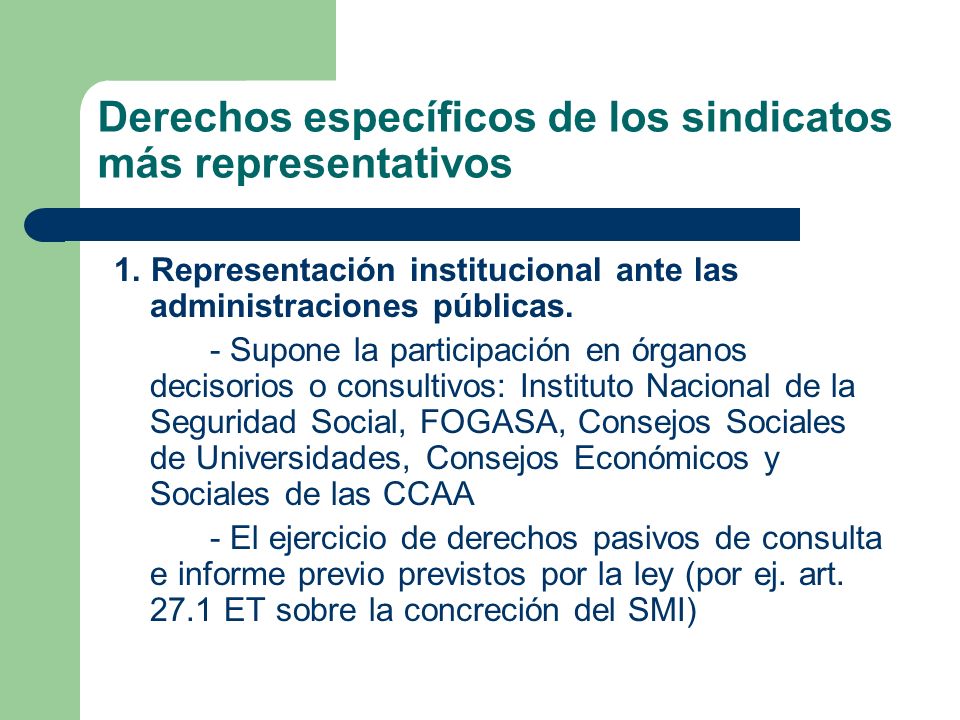 Derechos específicos de los sindicatos más representativos

1. Representación institucional ante las administraciones públicas.

- Supone la participación en órganos decisorios o consultivos: Instituto Nacional de la Seguridad Social, FOGASA, Consejos Sociales de Universidades, Consejos Económicos y Sociales de las CCAA

- El ejercicio de derechos pasivos de consulta e informe previo previstos por la ley (por ej. art. 27.1 ET sobre la concreción del SMI)